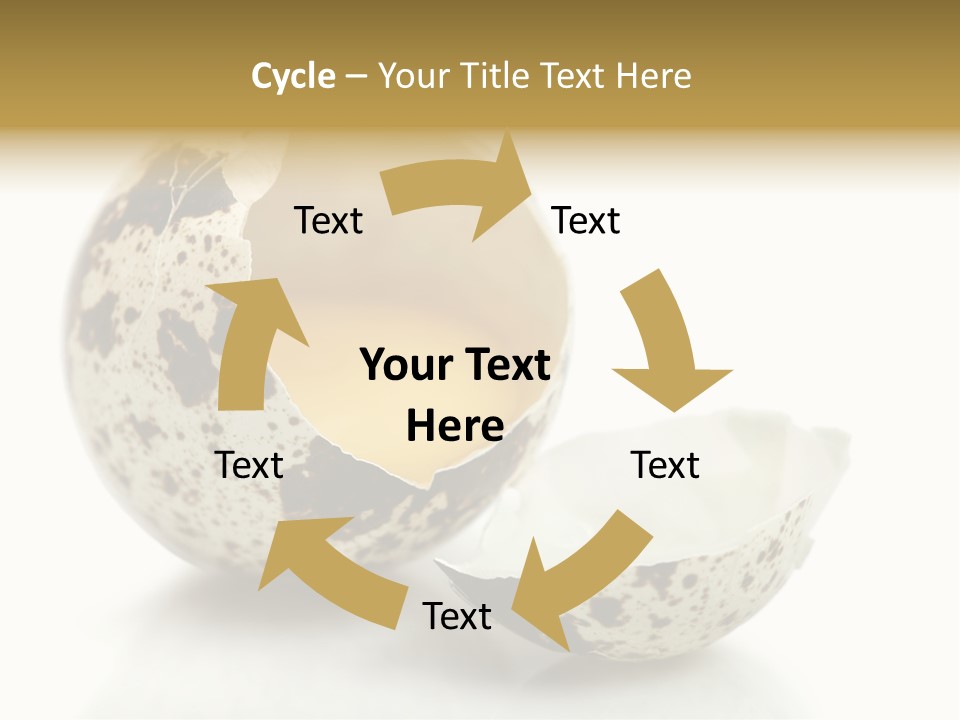 Cycle – Your Title Text Here

Text

Text

Your Text Here

Text

Text

Text